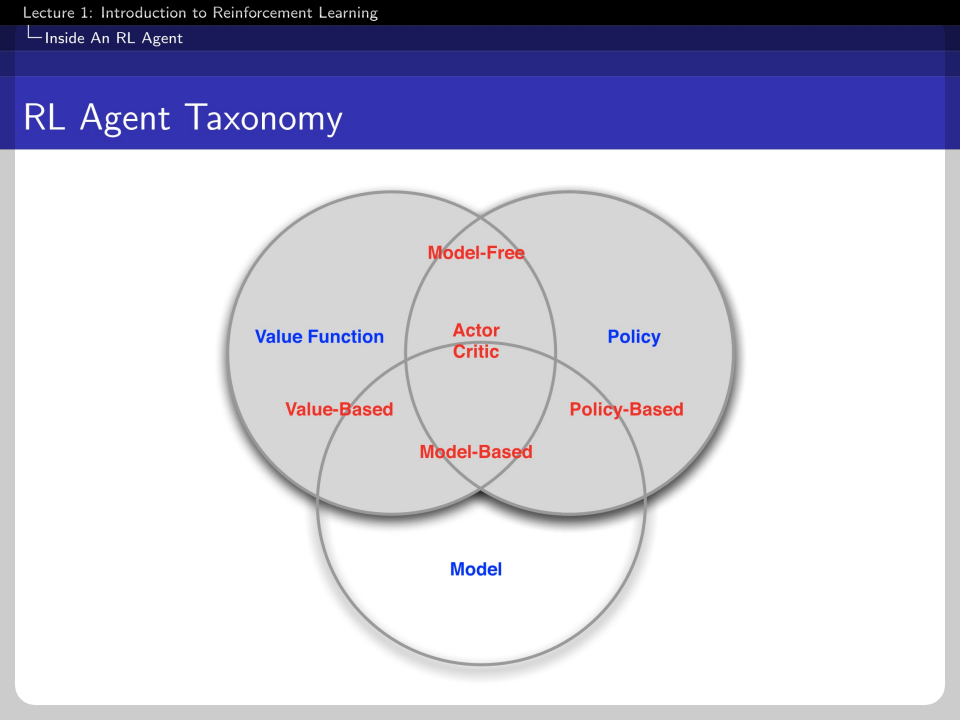 Lecture 1: Introduction to Reinforcement Learning
Inside An RL Agent

RL Agent Taxonomy

Model-Free

Value Function

Actor
Critic

Policy

Value-Based

Policy-Based

Model-Based

Model